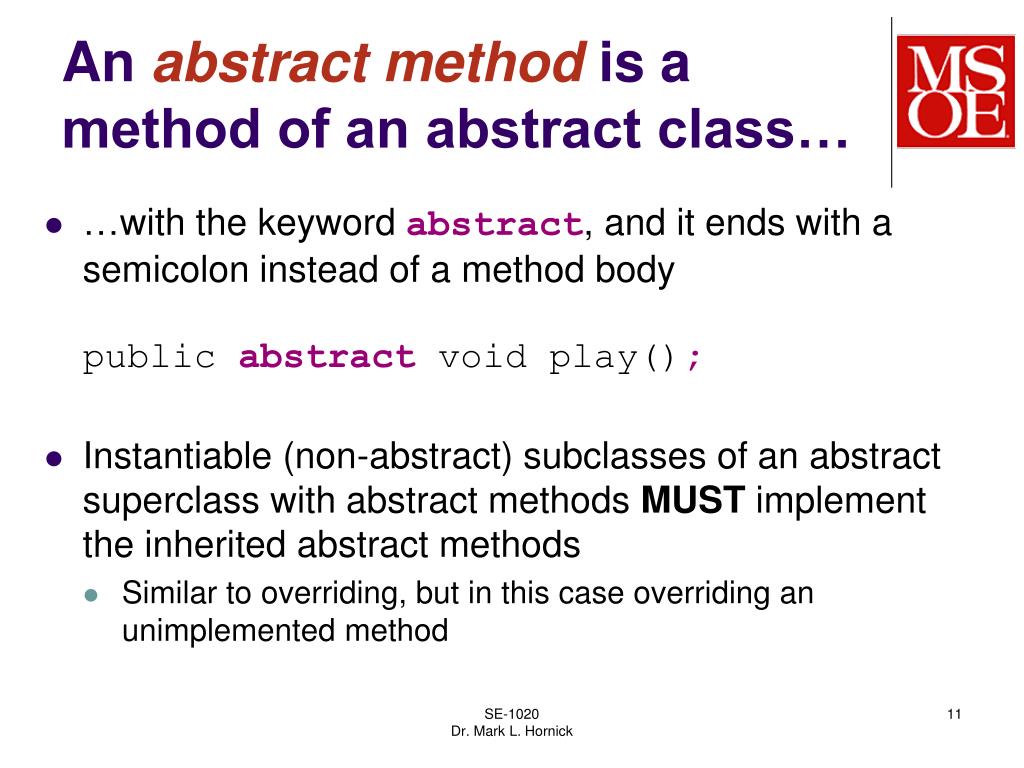 An abstract method is a method of an abstract class…

MSOE

- …with the keyword abstract, and it ends with a semicolon instead of a method body

public abstract void play();

- Instantiable (non-abstract) subclasses of an abstract superclass with abstract methods MUST implement the inherited abstract methods
  - Similar to overriding, but in this case overriding an unimplemented method

SE-1020
Dr. Mark L. Hornick

11